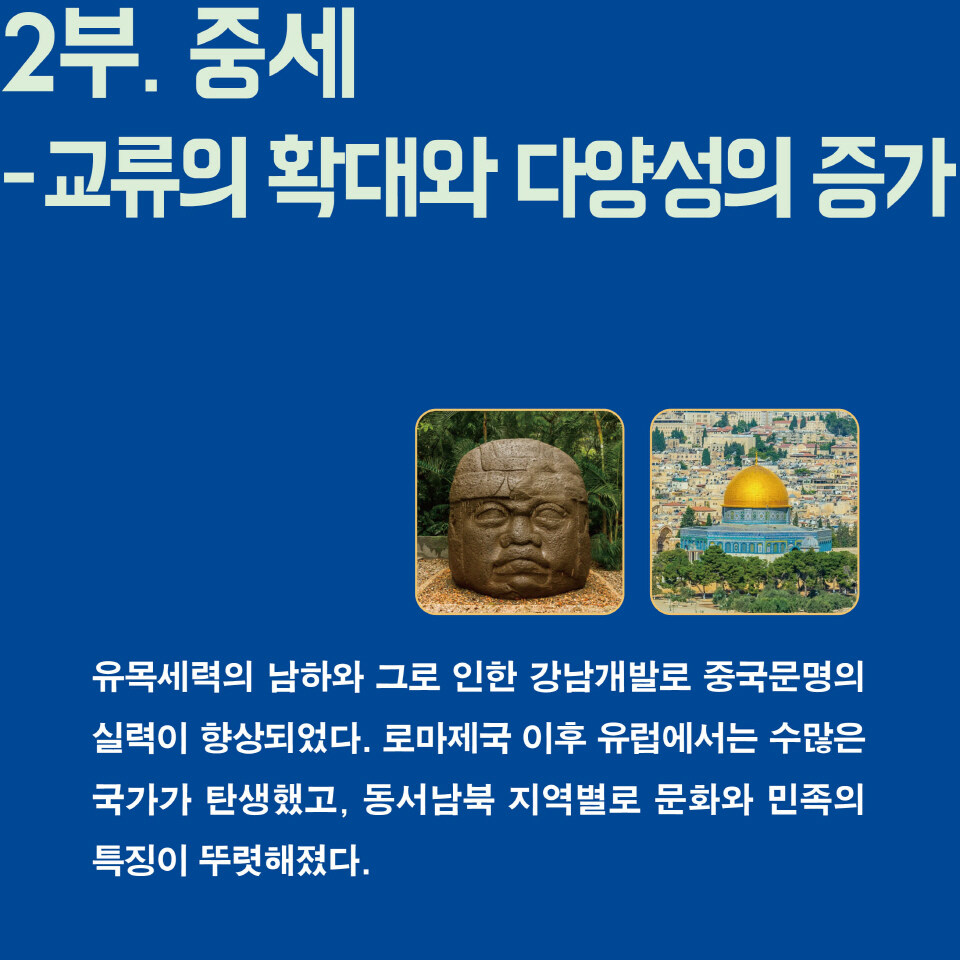 2부. 중세
- 교류의 확대와 다양성의 증가

유목세력의 남하와 그로 인한 강남개발로 중국문명의 실력이 향상되었다. 로마제국 이후 유럽에서는 수많은 국가가 탄생했고, 동서남북 지역별로 문화와 민족의 특징이 뚜렷해졌다.